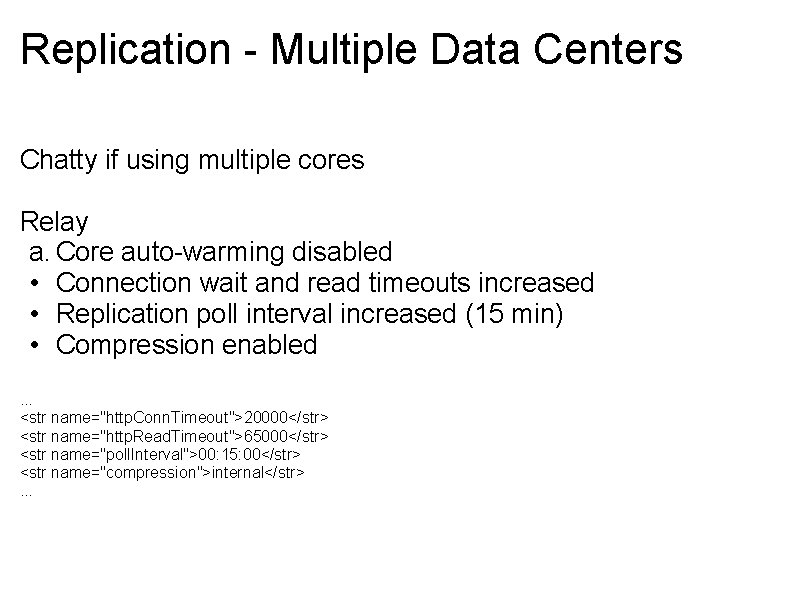 Replication - Multiple Data Centers

Chatty if using multiple cores

Relay
a. Core auto-warming disabled
• Connection wait and read timeouts increased
• Replication poll interval increased (15 min)
• Compression enabled

...
<str name="httpConnTimeout">20000</str>
<str name="httpReadTimeout">65000</str>
<str name="pollInterval">00:15:00</str>
<str name="compression">internal</str>
...